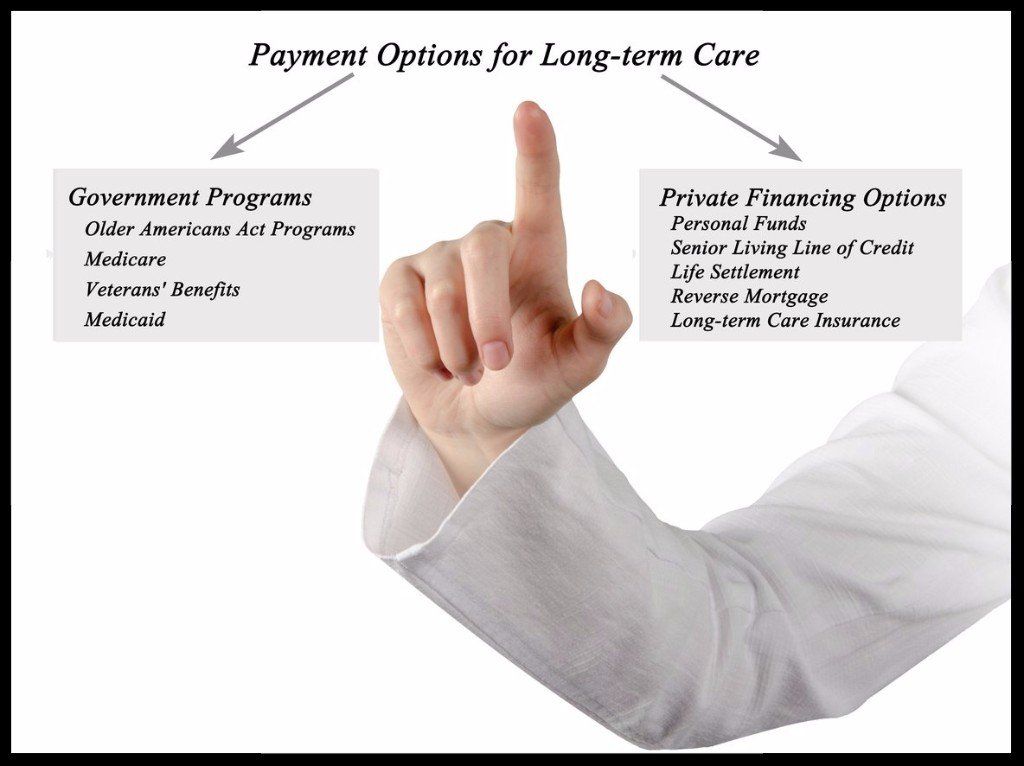 Payment Options for Long-term Care

Government Programs
Older Americans Act Programs
Medicare
Veterans' Benefits
Medicaid

Private Financing Options
Personal Funds
Senior Living Line of Credit
Life Settlement
Reverse Mortgage
Long-term Care Insurance